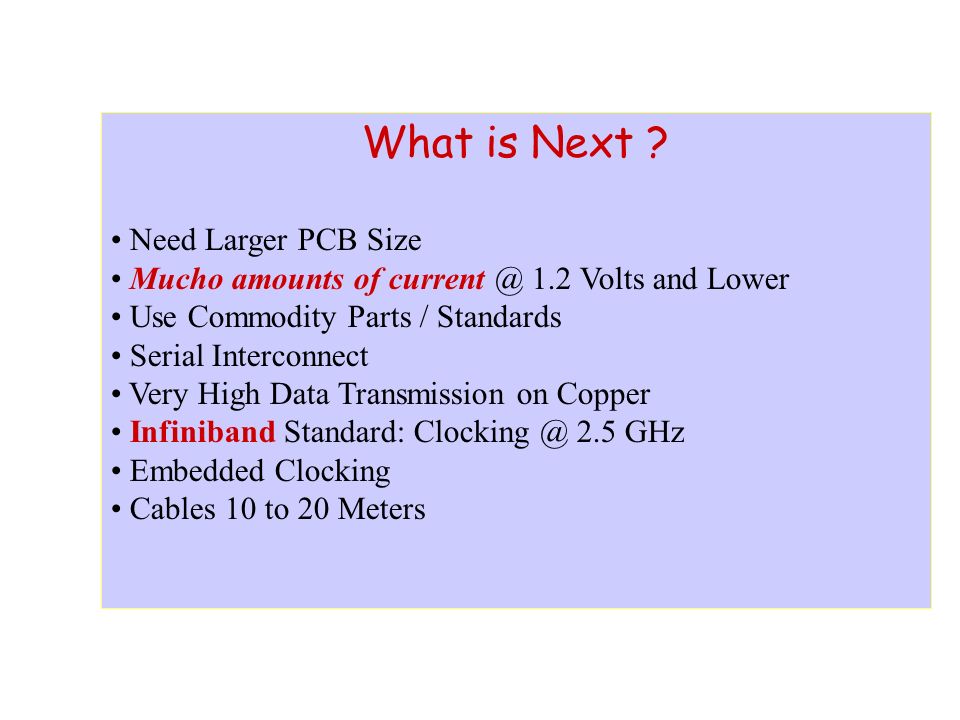 What is Next ?

• Need Larger PCB Size
• Mucho amounts of current @ 1.2 Volts and Lower
• Use Commodity Parts / Standards
• Serial Interconnect
• Very High Data Transmission on Copper
• Infiniband Standard: Clocking @ 2.5 GHz
• Embedded Clocking
• Cables 10 to 20 Meters